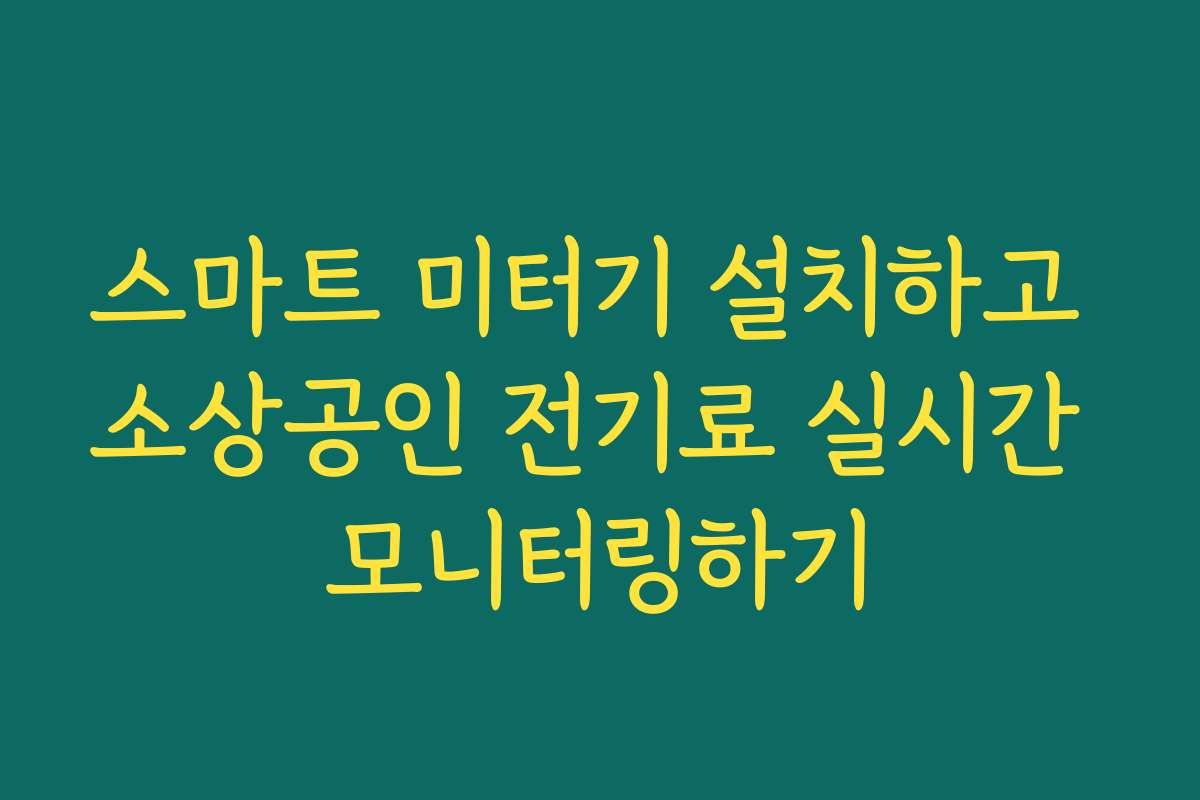 스마트 미터기 설치하고 소상공인 전기료 실시간 모니터링하기